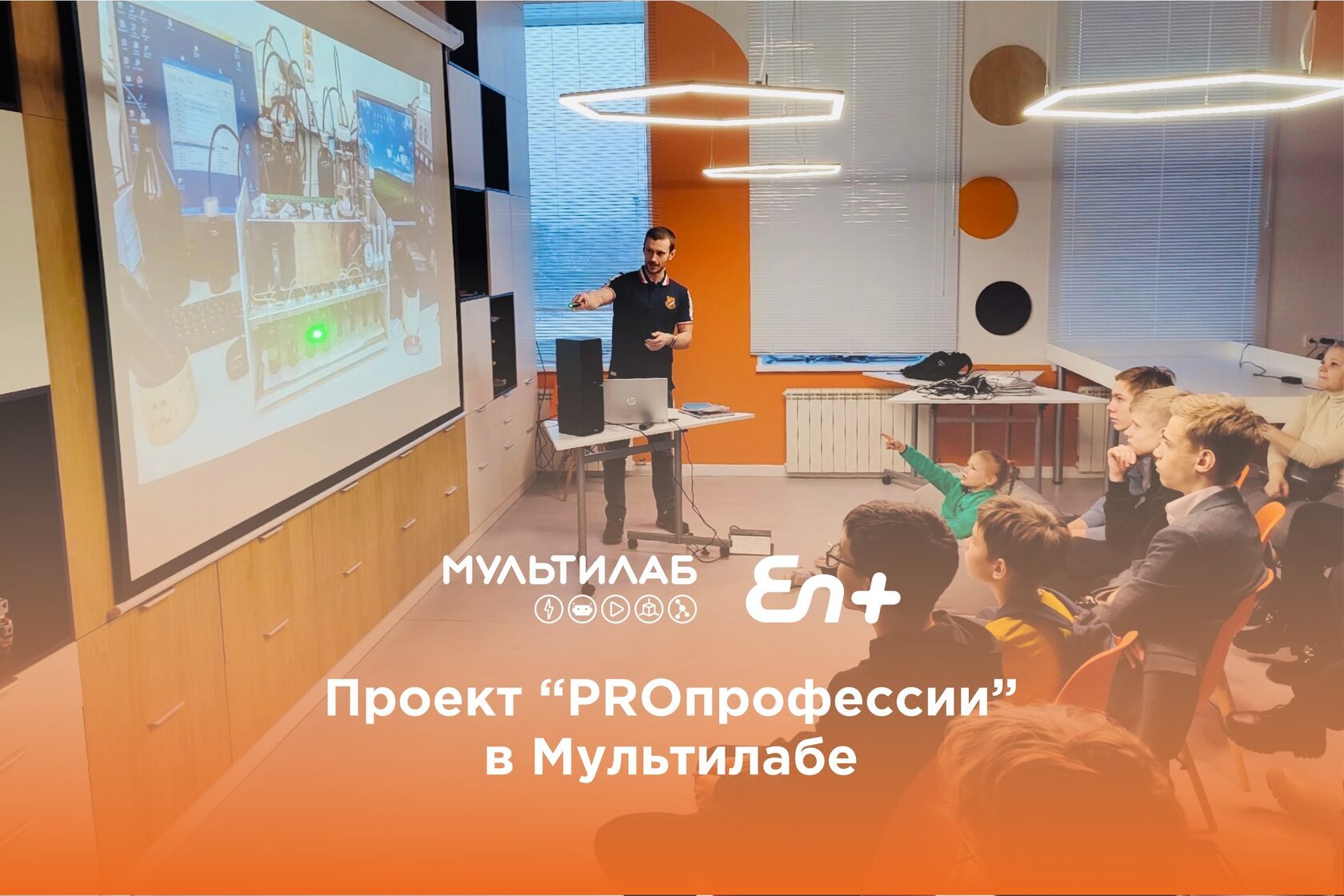 МУЛЬТИЛАБ

En+

Проект “PROпрофессии” в Мультилабе